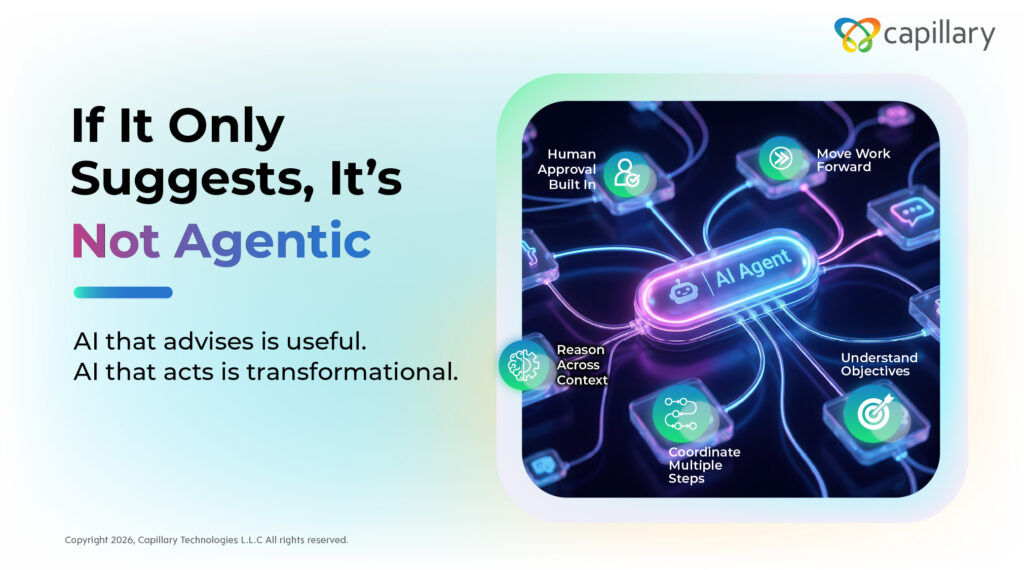 capillary

If It Only Suggests, It's Not Agentic

AI that advises is useful.
AI that acts is transformational.

Human Approval Built In

Move Work Forward

AI Agent

Reason Across Context

Understand Objectives

Coordinate Multiple Steps

Copyright 2026, Capillary Technologies L.L.C All rights reserved.